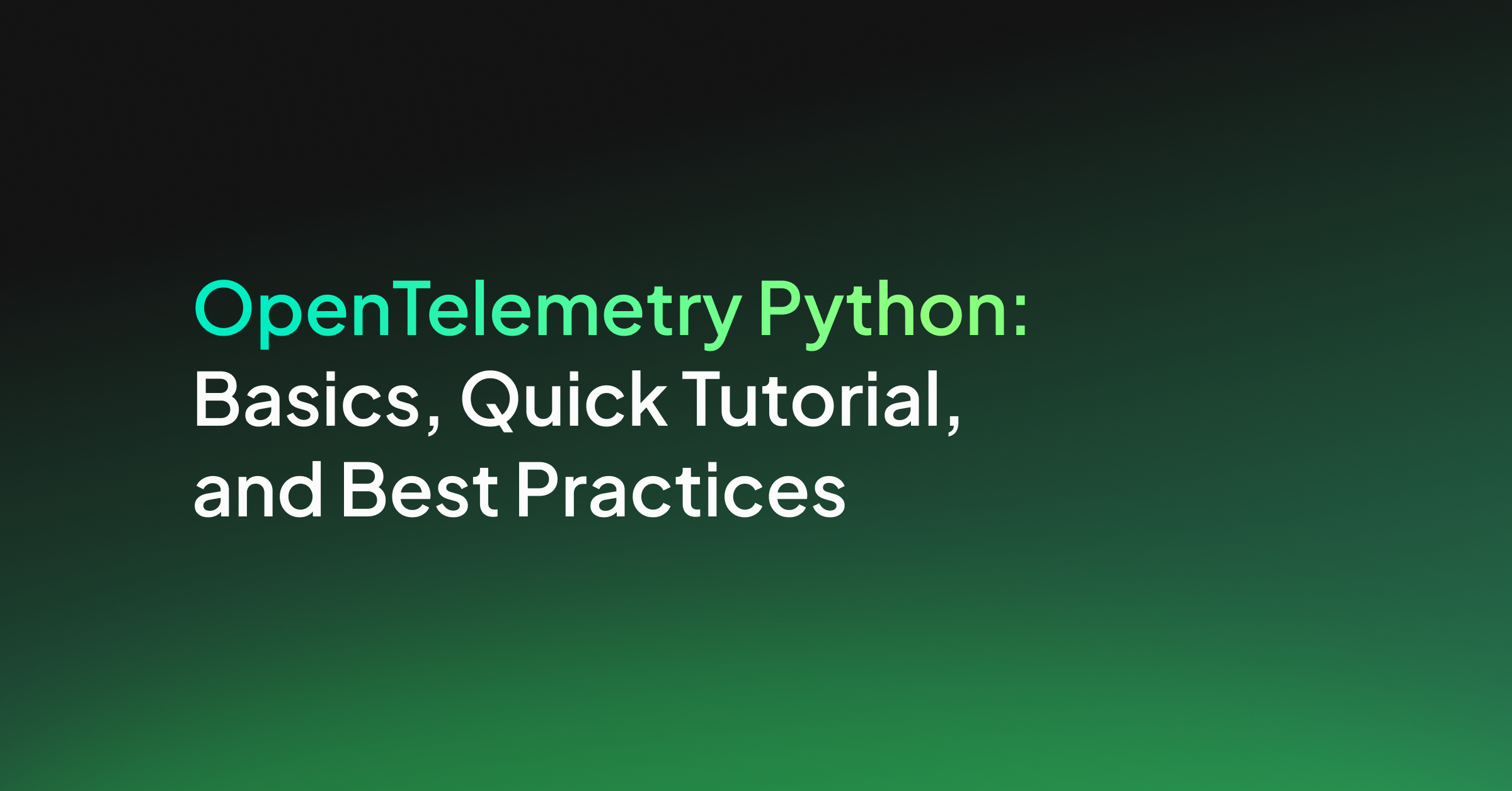 OpenTelemetry Python:
Basics, Quick Tutorial, and Best Practices